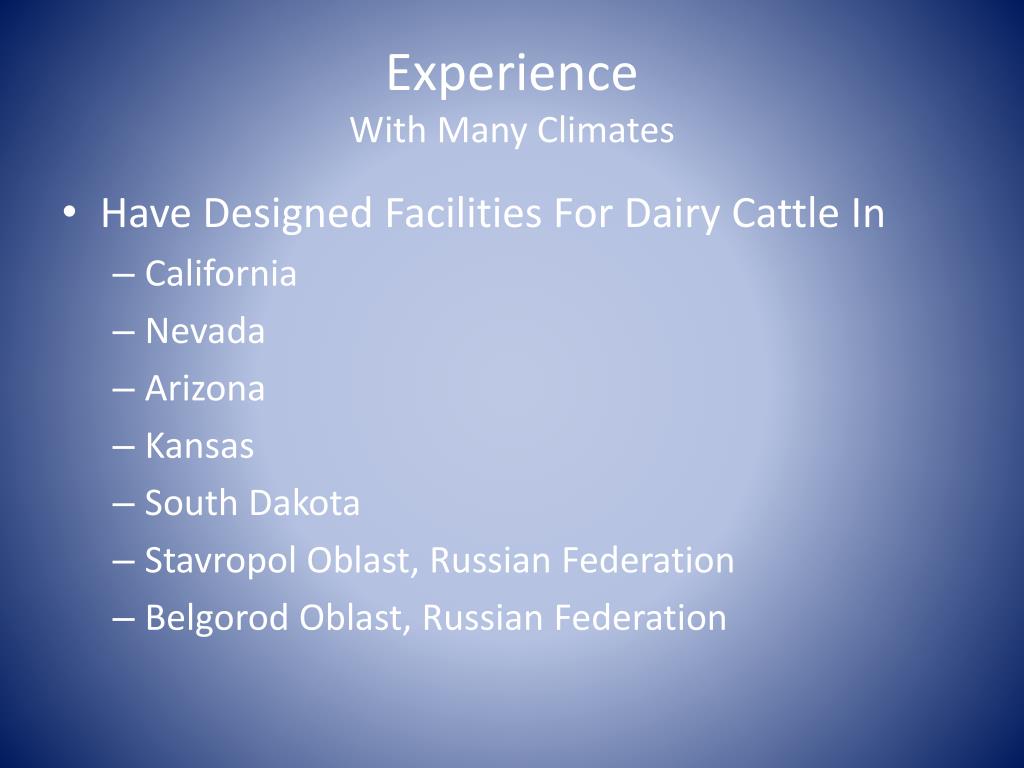 Experience
With Many Climates

• Have Designed Facilities For Dairy Cattle In
– California
– Nevada
– Arizona
– Kansas
– South Dakota
– Stavropol Oblast, Russian Federation
– Belgorod Oblast, Russian Federation